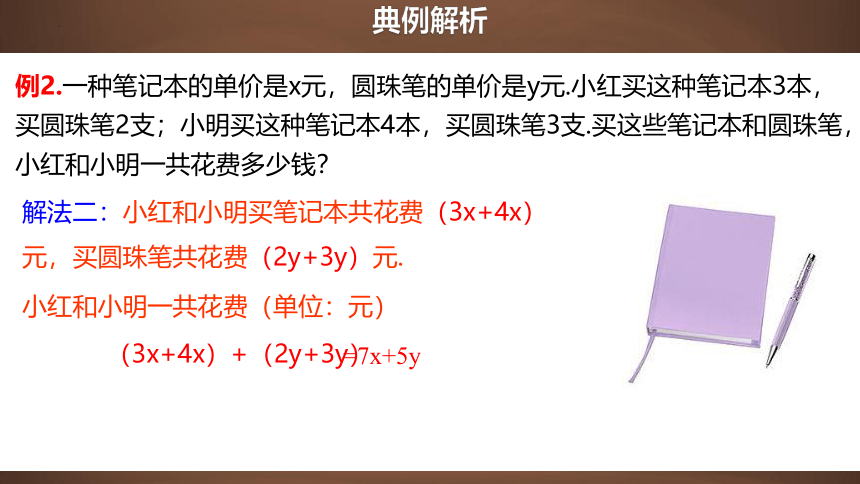 典例解析

例2.一种笔记本的单价是x元，圆珠笔的单价是y元.小红买这种笔记本3本，买圆珠笔2支；小明买这种笔记本4本，买圆珠笔3支.买这些笔记本和圆珠笔，小红和小明一共花费多少钱?

解法二：小红和小明买笔记本共花费（3x+4x）元，买圆珠笔共花费（2y+3y）元.

小红和小明一共花费（单位：元）

（3x+4x）＋（2y+3y）=7x+5y